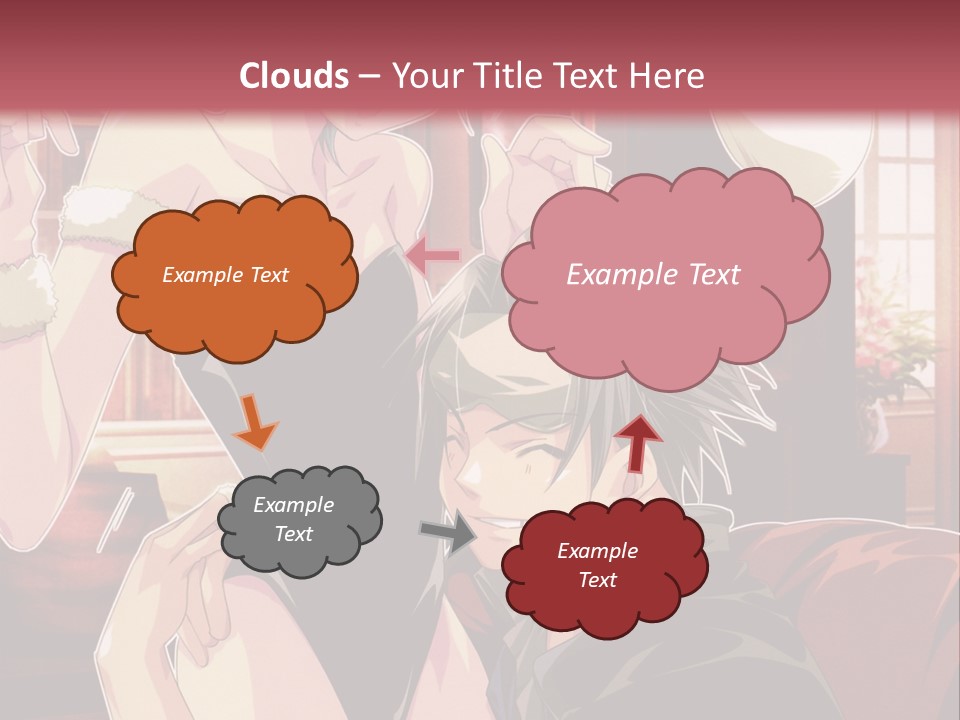 Clouds – Your Title Text Here

Example Text

Example Text

Example Text

Example Text